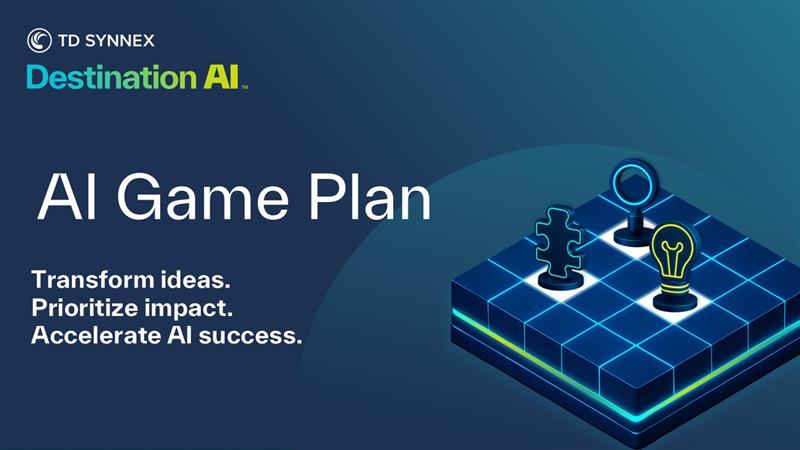 TD SYNNEX
Destination AI™

AI Game Plan

Transform ideas.
Prioritize impact.
Accelerate AI success.